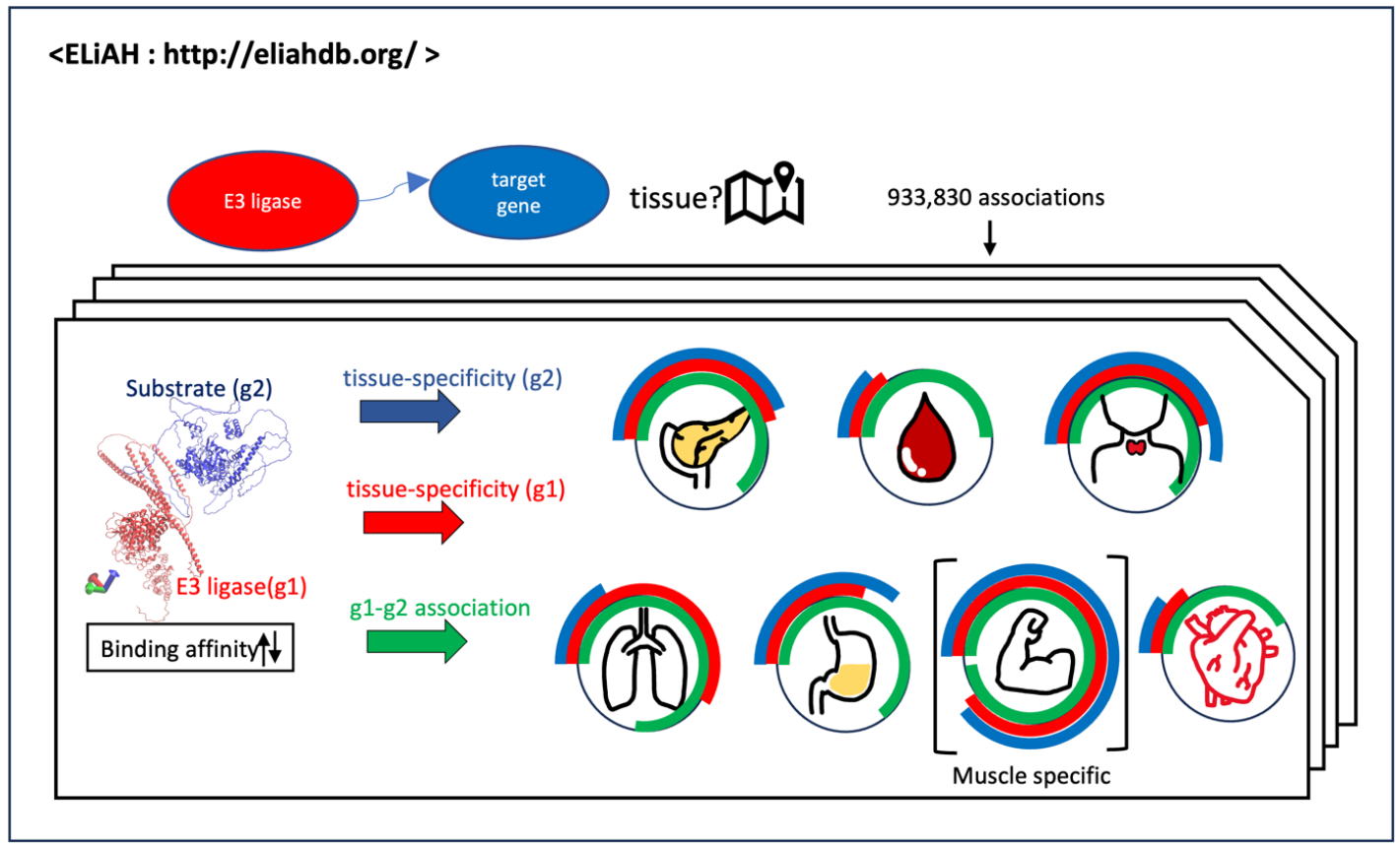 <ELiAH : http://eliahdb.org/ >

E3 ligase

target gene

tissue?

933,830 associations

Substrate (g2)

E3 ligase(g1)

Binding affinity↑↓

tissue-specificity (g2)

tissue-specificity (g1)

g1-g2 association

Muscle specific